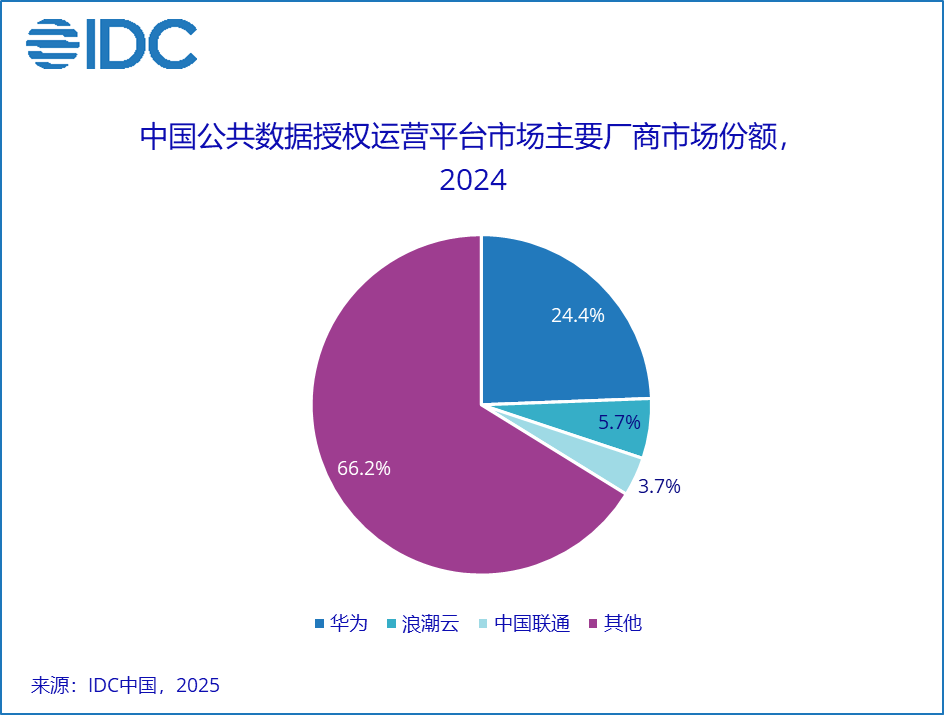 IDC

中国公共数据授权运营平台市场主要厂商市场份额，2024

24.4%

5.7%

3.7%

66.2%

华为 浪潮云 中国联通 其他

来源：IDC中国，2025